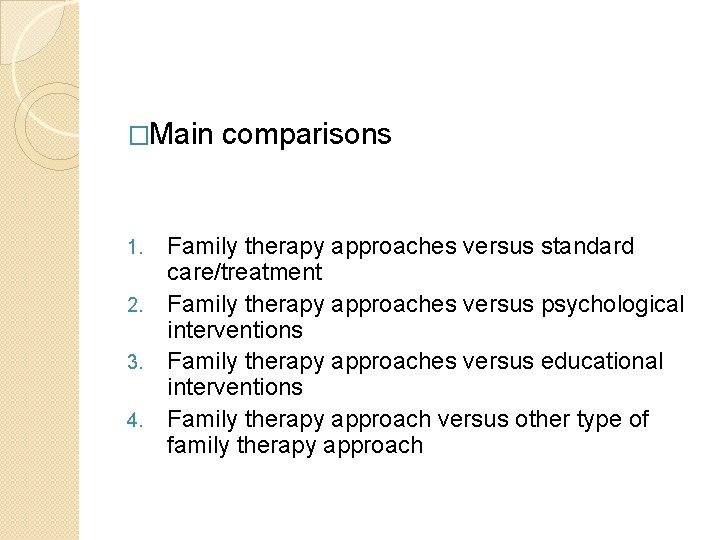 □Main comparisons

1. Family therapy approaches versus standard care/treatment
2. Family therapy approaches versus psychological interventions
3. Family therapy approaches versus educational interventions
4. Family therapy approach versus other type of family therapy approach